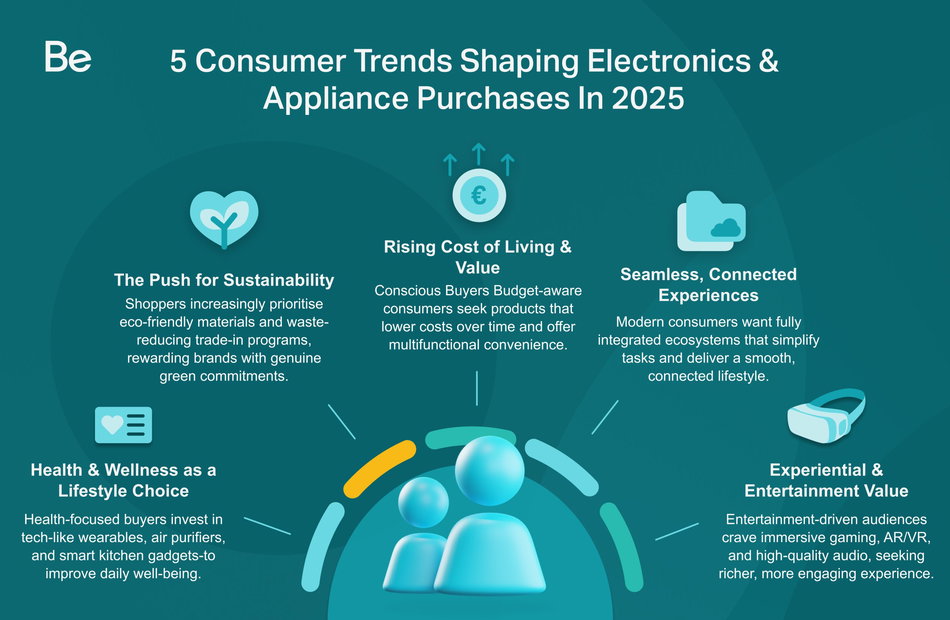 Be

5 Consumer Trends Shaping Electronics & Appliance Purchases In 2025

€

The Push for Sustainability
Shoppers increasingly prioritise eco-friendly materials and waste-reducing trade-in programs, rewarding brands with genuine green commitments.

Rising Cost of Living & Value
Conscious Buyers Budget-aware consumers seek products that lower costs over time and offer multifunctional convenience.

Seamless, Connected Experiences
Modern consumers want fully integrated ecosystems that simplify tasks and deliver a smooth, connected lifestyle.

Health & Wellness as a Lifestyle Choice
Health-focused buyers invest in tech-like wearables, air purifiers, and smart kitchen gadgets-to improve daily well-being.

Experiential & Entertainment Value
Entertainment-driven audiences crave immersive gaming, AR/VR, and high-quality audio, seeking richer, more engaging experience.